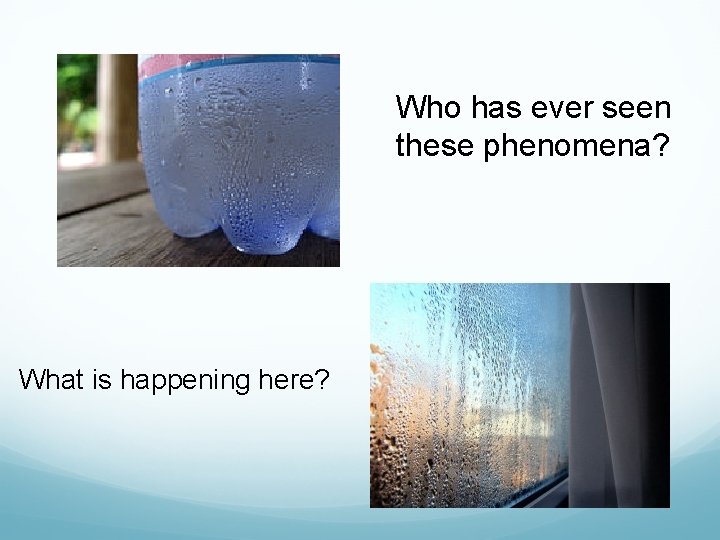 Who has ever seen these phenomena?

What is happening here?